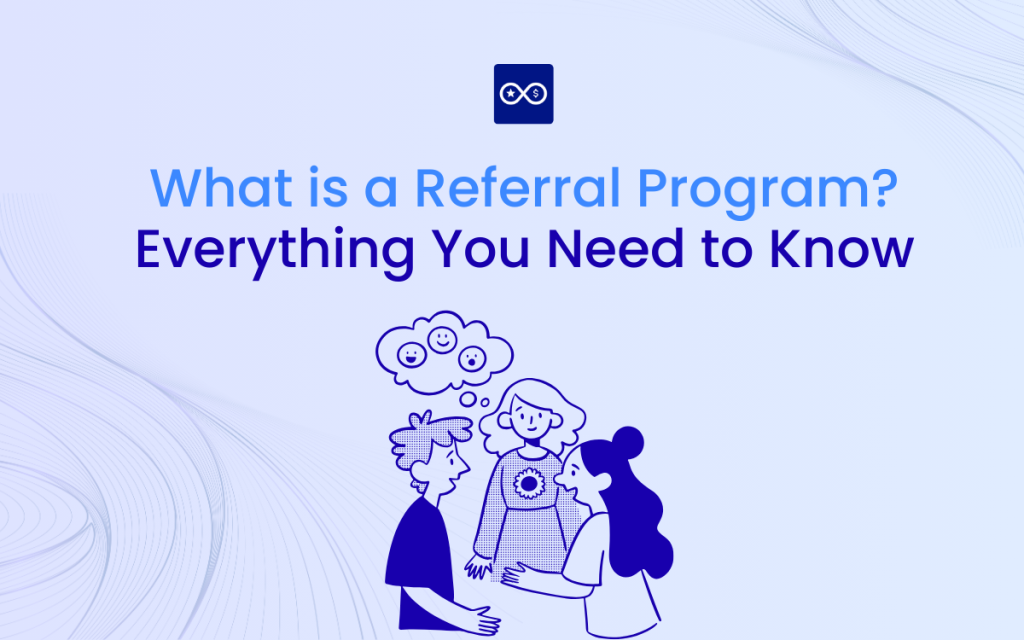 What is a Referral Program?
Everything You Need to Know